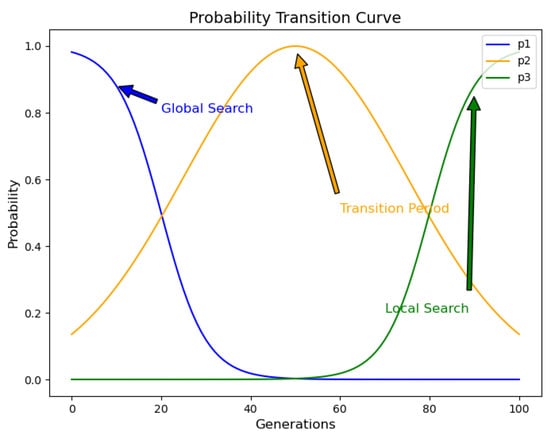 Probability Transition Curve

p1
p2
p3

Global Search

Transition Period

Local Search

Probability

1.0
0.8
0.6
0.4
0.2
0.0

0
20
40
60
80
100

Generations